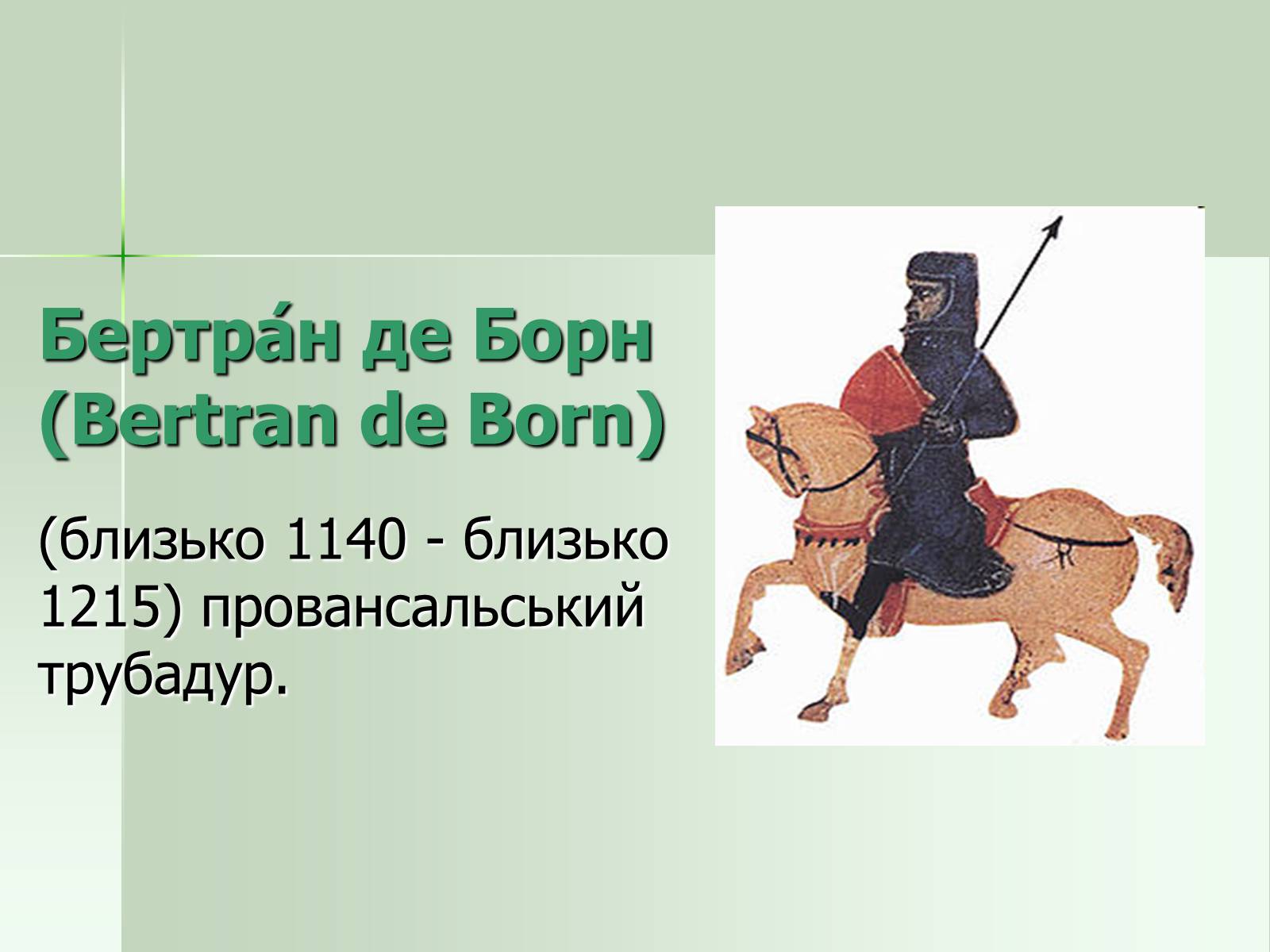 Бертра́н де Борн (Bertran de Born)

(близько 1140 - близько 1215) провансальський трубадур.